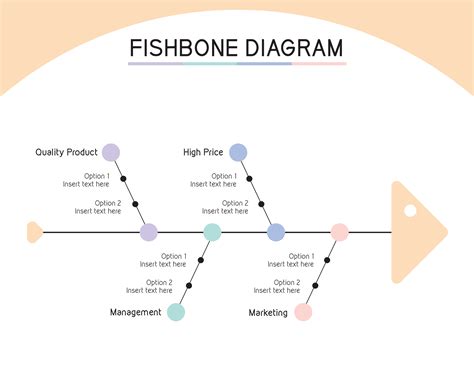 FISHBONE DIAGRAM

Quality Product

Option 1
Insert text here

Option 2
Insert text here

High Price

Option 1
Insert text here

Option 2
Insert text here

Option 1
Insert text here

Option 2
Insert text here

Management

Option 1
Insert text here

Option 2
Insert text here

Marketing